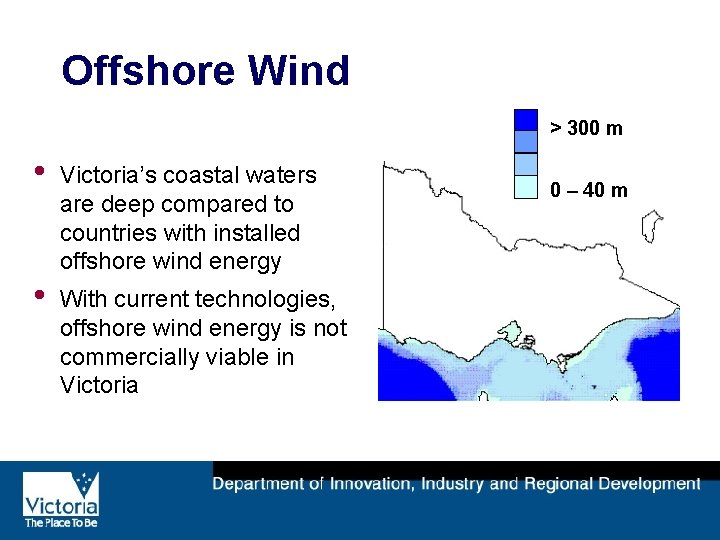 Offshore Wind

> 300 m

0 – 40 m

• Victoria's coastal waters are deep compared to countries with installed offshore wind energy

• With current technologies, offshore wind energy is not commercially viable in Victoria

Victoria
The Place To Be

Department of Innovation, Industry and Regional Development